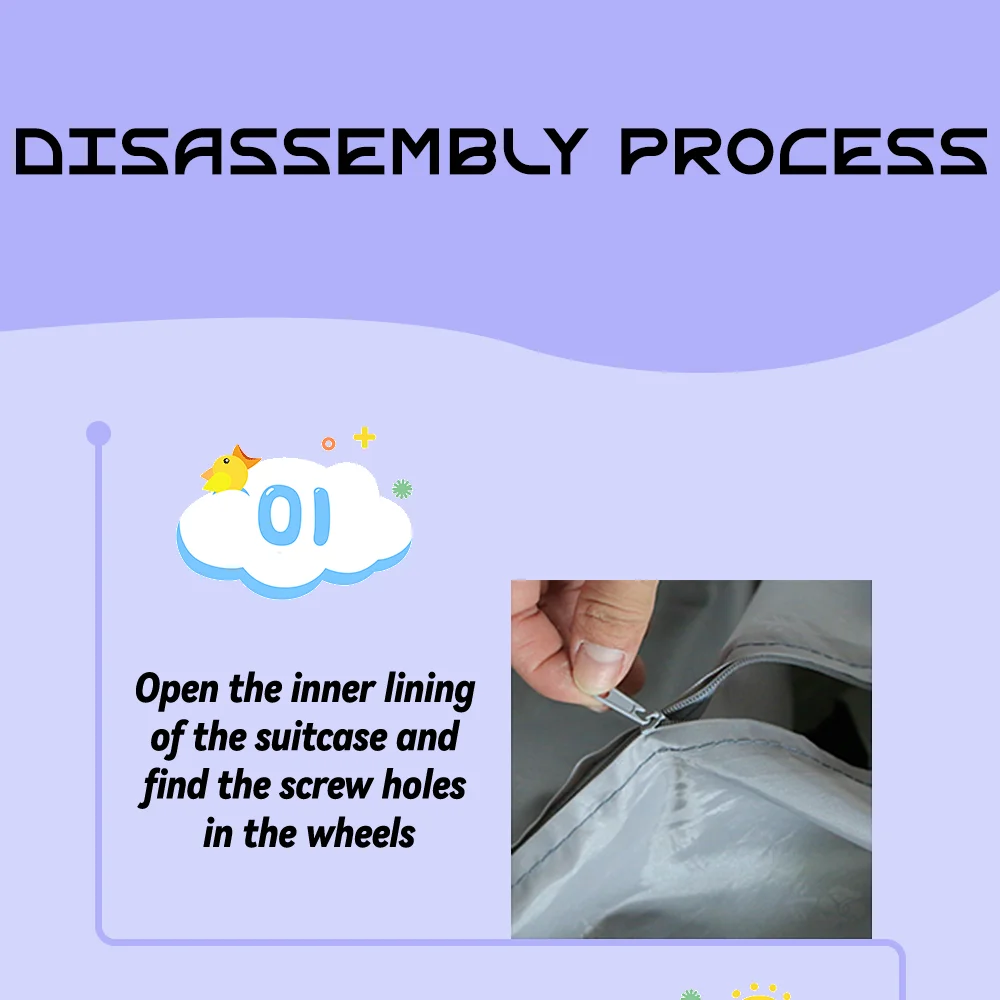 DISASSEMBLY PROCESS

01

Open the inner lining of the suitcase and find the screw holes in the wheels